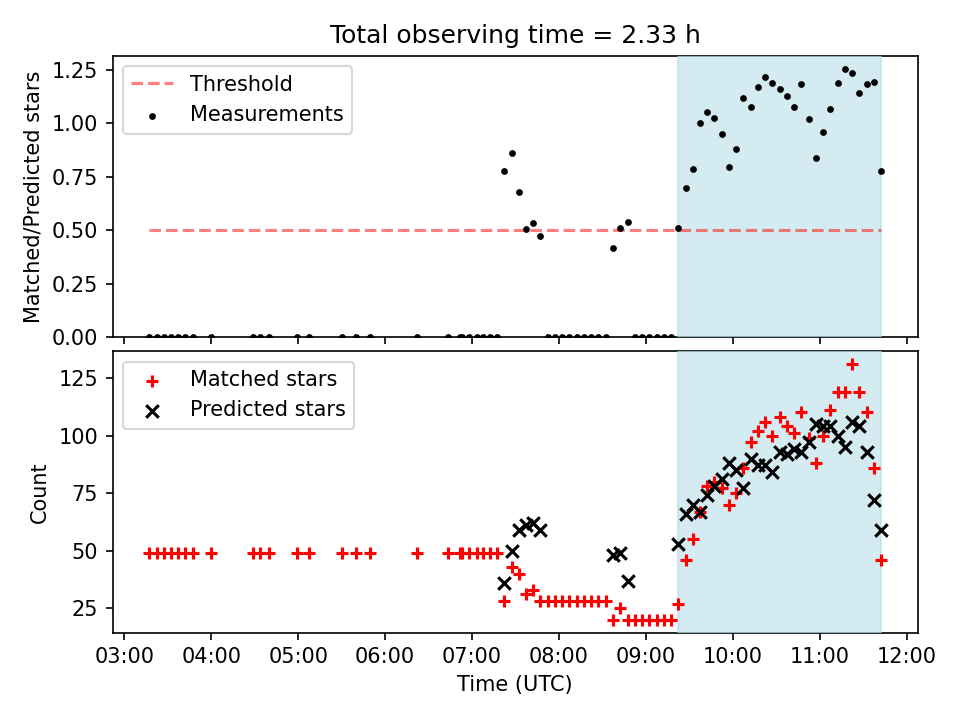 Total observing time = 2.33 h

Threshold
Measurements

Matched/Predicted stars

1.25
1.00
0.75
0.50
0.25
0.00

Matched stars
Predicted stars

Count

125
100
75
50
25

03:00 04:00 05:00 06:00 07:00 08:00 09:00 10:00 11:00 12:00
Time (UTC)